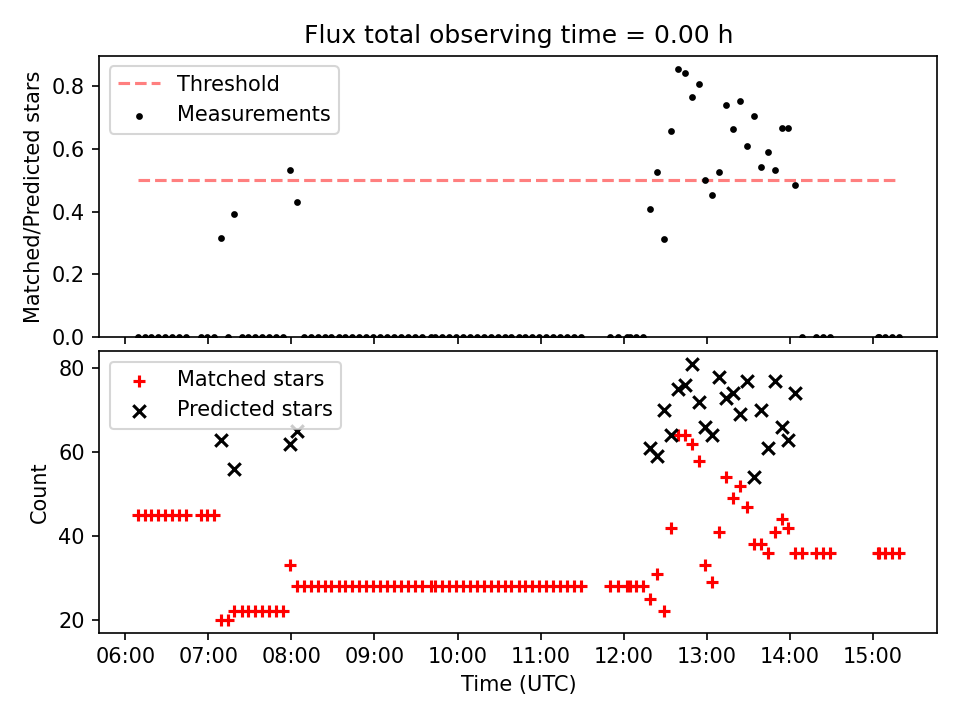 Flux total observing time = 0.00 h

Threshold
Measurements

Matched/Predicted stars

0.8
0.6
0.4
0.2
0.0

Matched stars
Predicted stars

Count

80
60
40
20

06:00 07:00 08:00 09:00 10:00 11:00 12:00 13:00 14:00 15:00

Time (UTC)